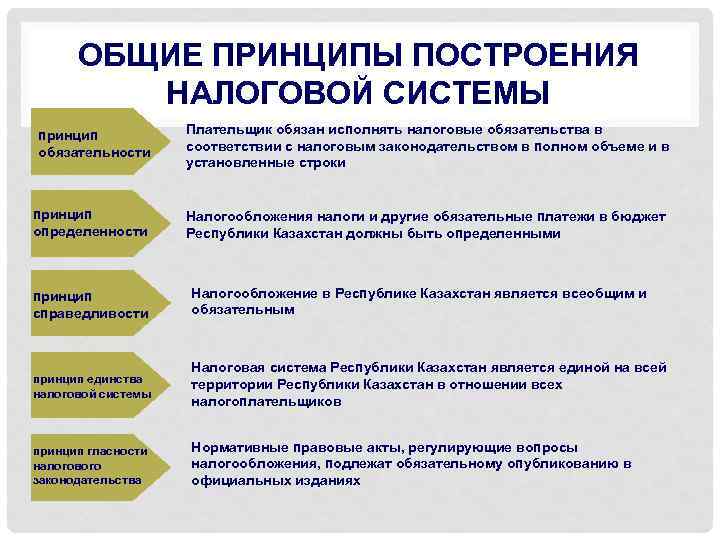 ОБЩИЕ ПРИНЦИПЫ ПОСТРОЕНИЯ НАЛОГОВОЙ СИСТЕМЫ

принцип обязательности

Плательщик обязан исполнять налоговые обязательства в соответствии с налоговым законодательством в полном объеме и в установленные строки

принцип определенности

Налогообложения налоги и другие обязательные платежи в бюджет Республики Казахстан должны быть определенными

принцип справедливости

Налогообложение в Республике Казахстан является всеобщим и обязательным

принцип единства налоговой системы

Налоговая система Республики Казахстан является единой на всей территории Республики Казахстан в отношении всех налогоплательщиков

принцип гласности налогового законодательства

Нормативные правовые акты, регулирующие вопросы налогообложения, подлежат обязательному опубликованию в официальных изданиях